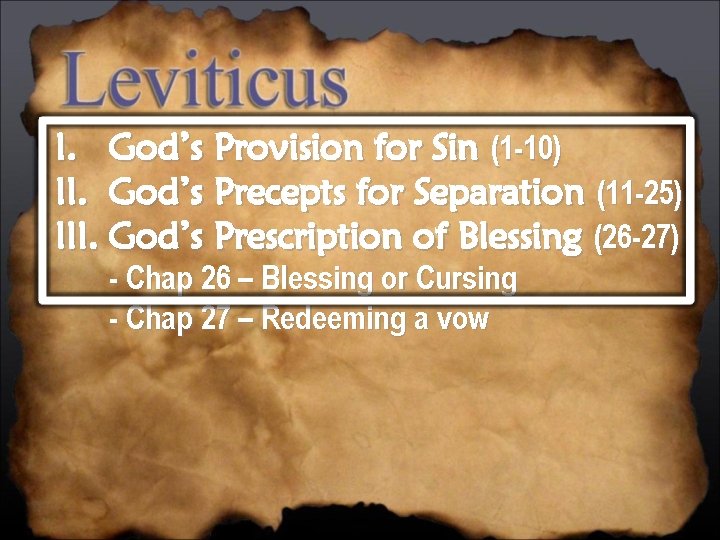 Leviticus

I. God's Provision for Sin (1-10)
II. God's Precepts for Separation (11-25)
III. God's Prescription of Blessing (26-27)
- Chap 26 – Blessing or Cursing
- Chap 27 – Redeeming a vow